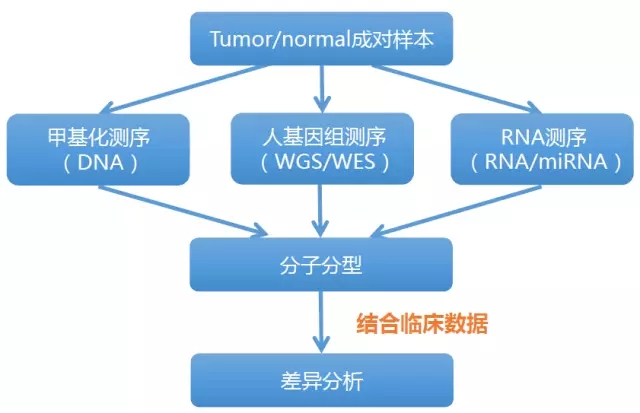 Tumor/normal成对样本

甲基化测序
（DNA）

人基因组测序
（WGS/WES）

RNA测序
（RNA/miRNA）

分子分型

结合临床数据

差异分析